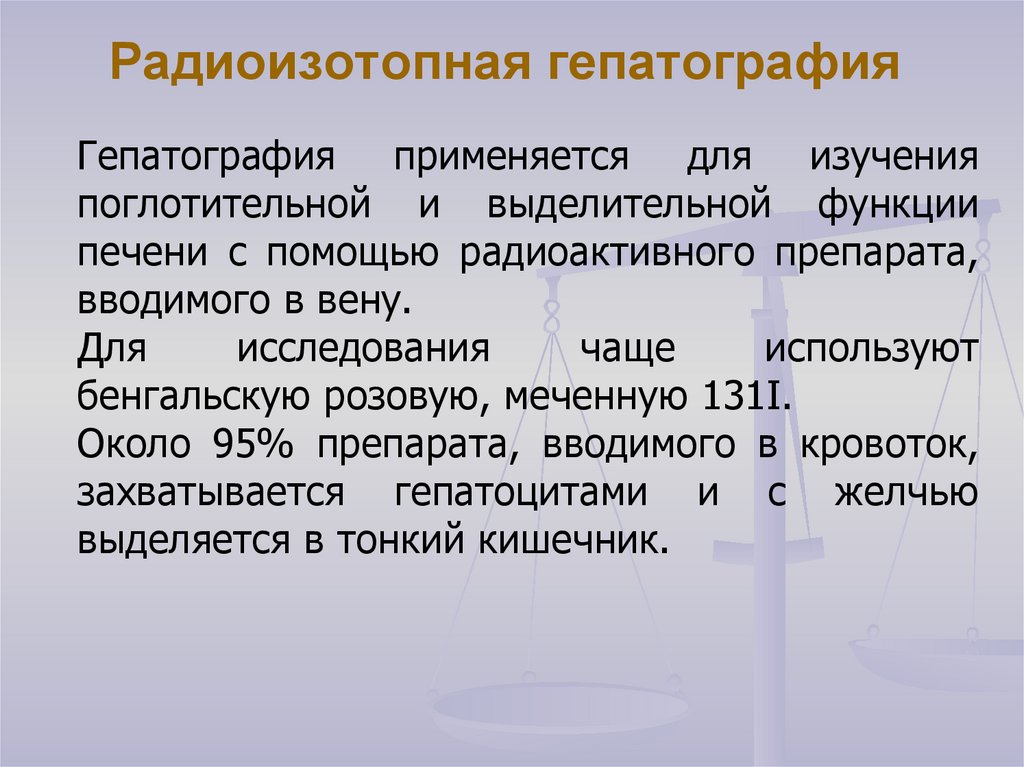 Радиоизотопная гепатография

Гепатография применяется для изучения поглотительной и выделительной функции печени с помощью радиоактивного препарата, вводимого в вену.

Для исследования чаще используют бенгальскую розовую, меченную 131I.

Около 95% препарата, вводимого в кровоток, захватывается гепатоцитами и с желчью выделяется в тонкий кишечник.